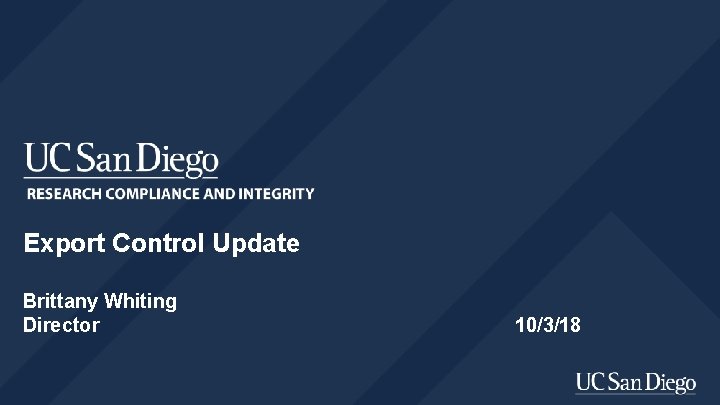 UC San Diego
RESEARCH COMPLIANCE AND INTEGRITY

Export Control Update

Brittany Whiting
Director

10/3/18

UC San Diego